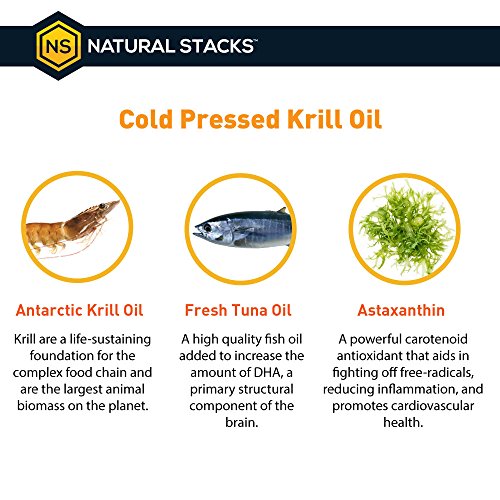 NS NATURAL STACKS™

Cold Pressed Krill Oil

Antarctic Krill Oil

Krill are a life-sustaining foundation for the complex food chain and are the largest animal biomass on the planet.

Fresh Tuna Oil

A high quality fish oil added to increase the amount of DHA, a primary structural component of the brain.

Astaxanthin

A powerful carotenoid antioxidant that aids in fighting off free-radicals, reducing inflammation, and promotes cardiovascular health.